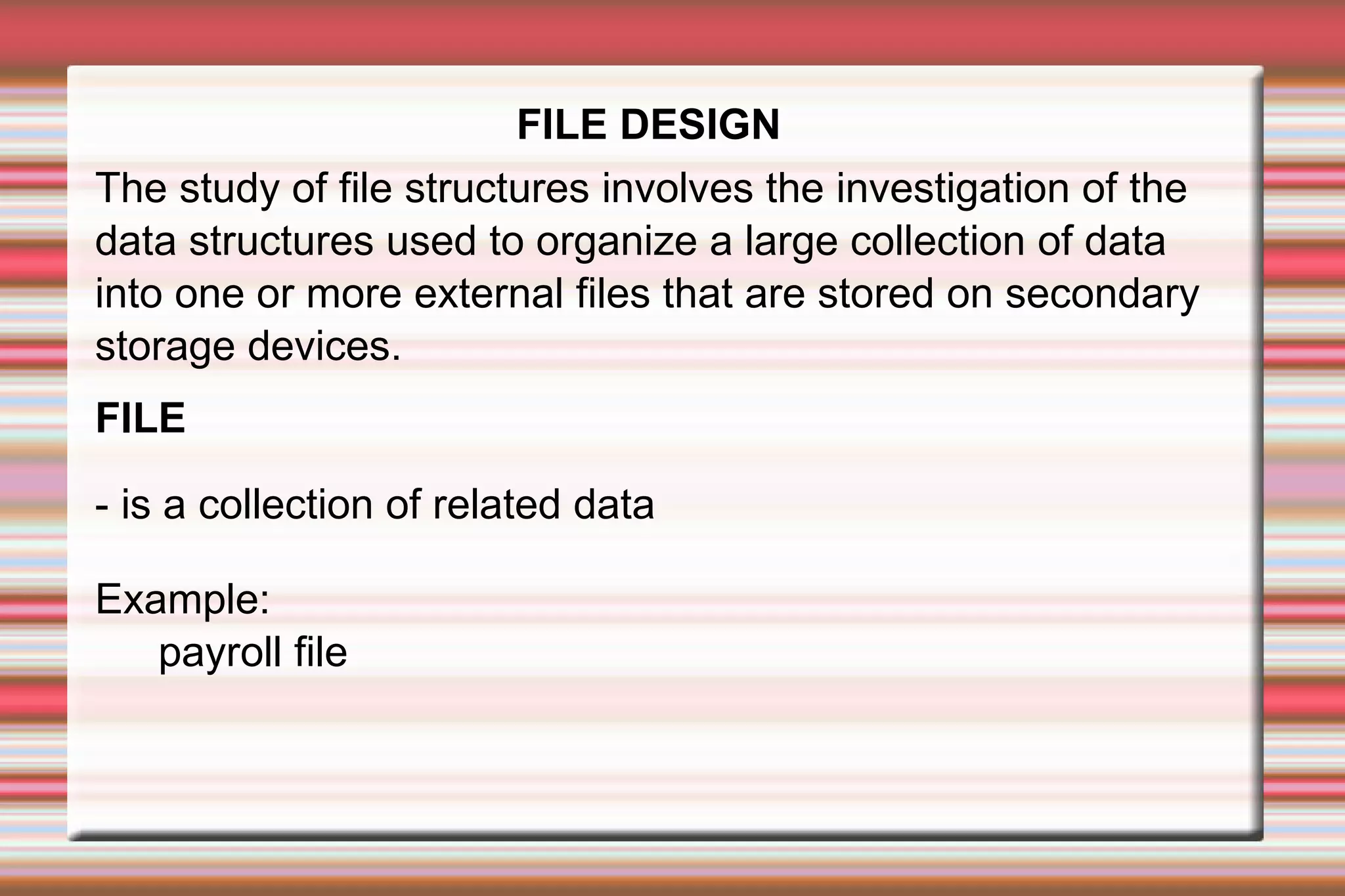 FILE DESIGN

The study of file structures involves the investigation of the data structures used to organize a large collection of data into one or more external files that are stored on secondary storage devices.

FILE

- is a collection of related data

Example:
payroll file